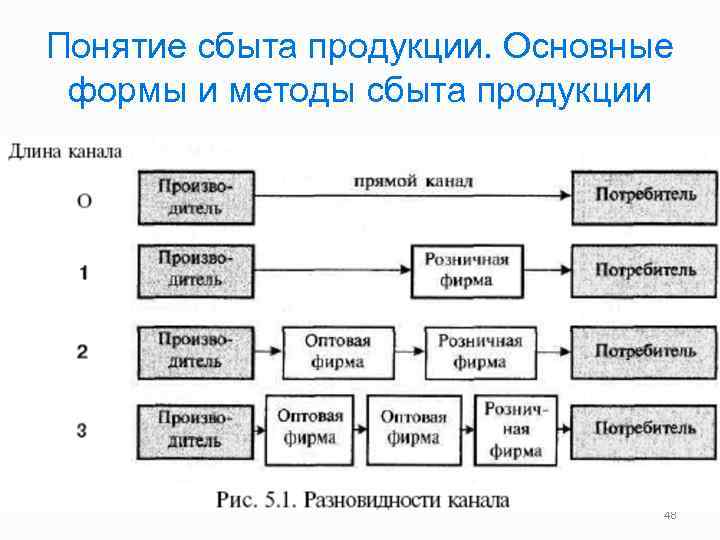 Понятие сбыта продукции. Основные формы и методы сбыта продукции

Длина канала

О

Производитель

прямой канал

Потребитель

1

Производитель

Розничная фирма

Потребитель

2

Производитель

Оптовая фирма

Розничная фирма

Потребитель

3

Производитель

Оптовая фирма

Оптовая фирма

Розничная фирма

Потребитель

Рис. 5.1. Разновидности канала

48